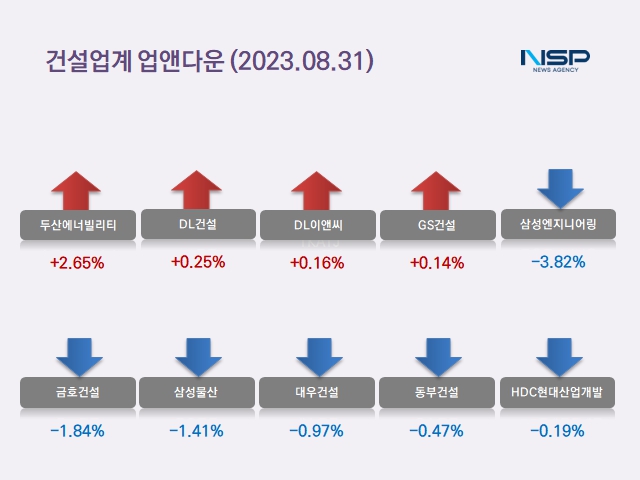 건설업계 업앤다운 (2023.08.31)

NSP
NEWS AGENCY

두산에너빌리티
+2.65%

DL건설
+0.25%

DL이앤씨
+0.16%

GS건설
+0.14%

삼성엔지니어링
−3.82%

금호건설
−1.84%

삼성물산
−1.41%

대우건설
−0.97%

동부건설
−0.47%

HDC현대산업개발
−0.19%